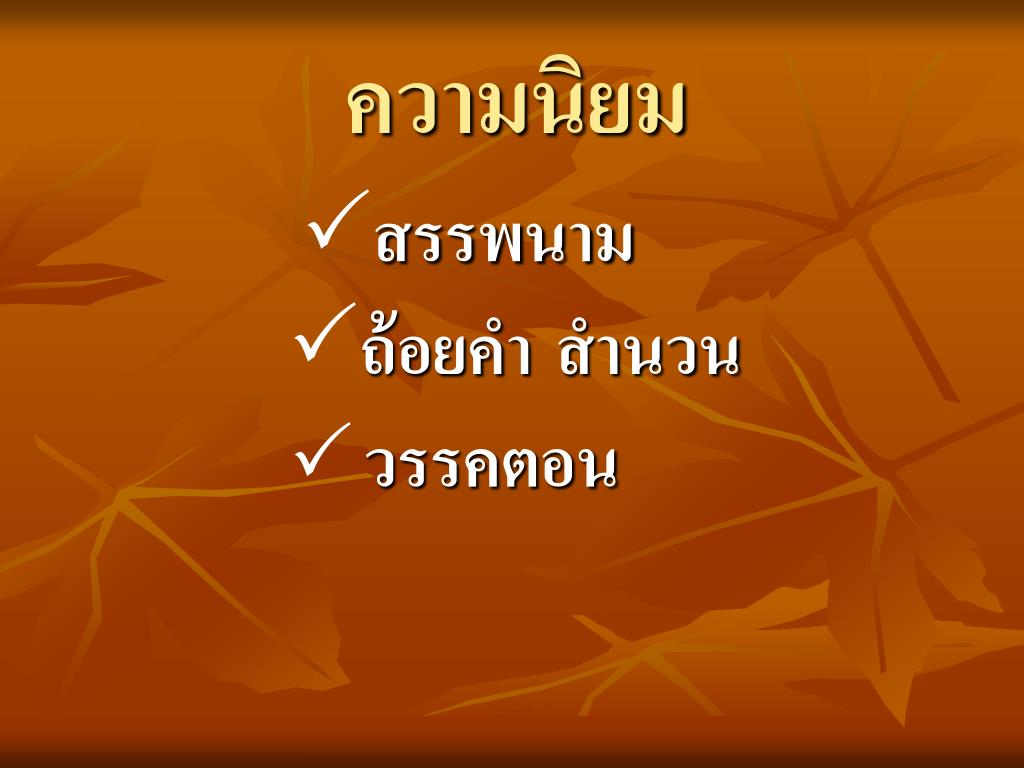 ความนิยม

✓ สรรพนาม

✓ ถ้อยคำ สำนวน

✓ วรรคตอน